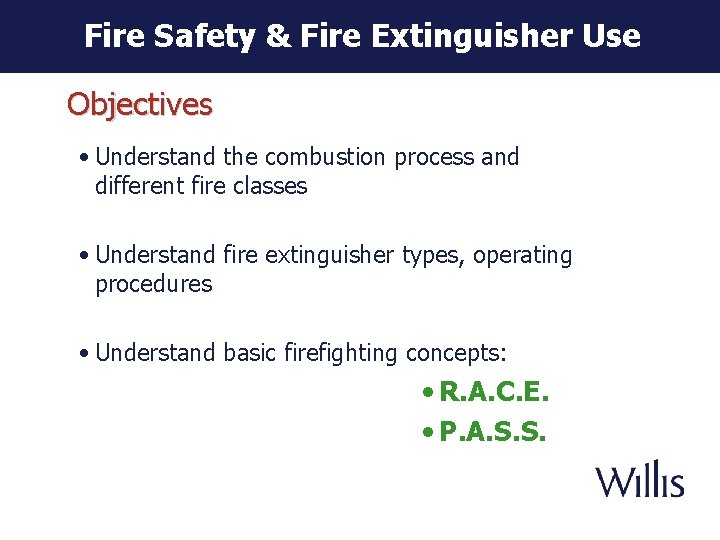 Fire Safety & Fire Extinguisher Use

Objectives

• Understand the combustion process and different fire classes

• Understand fire extinguisher types, operating procedures

• Understand basic firefighting concepts:

• R.A.C.E.
• P.A.S.S.

Willis